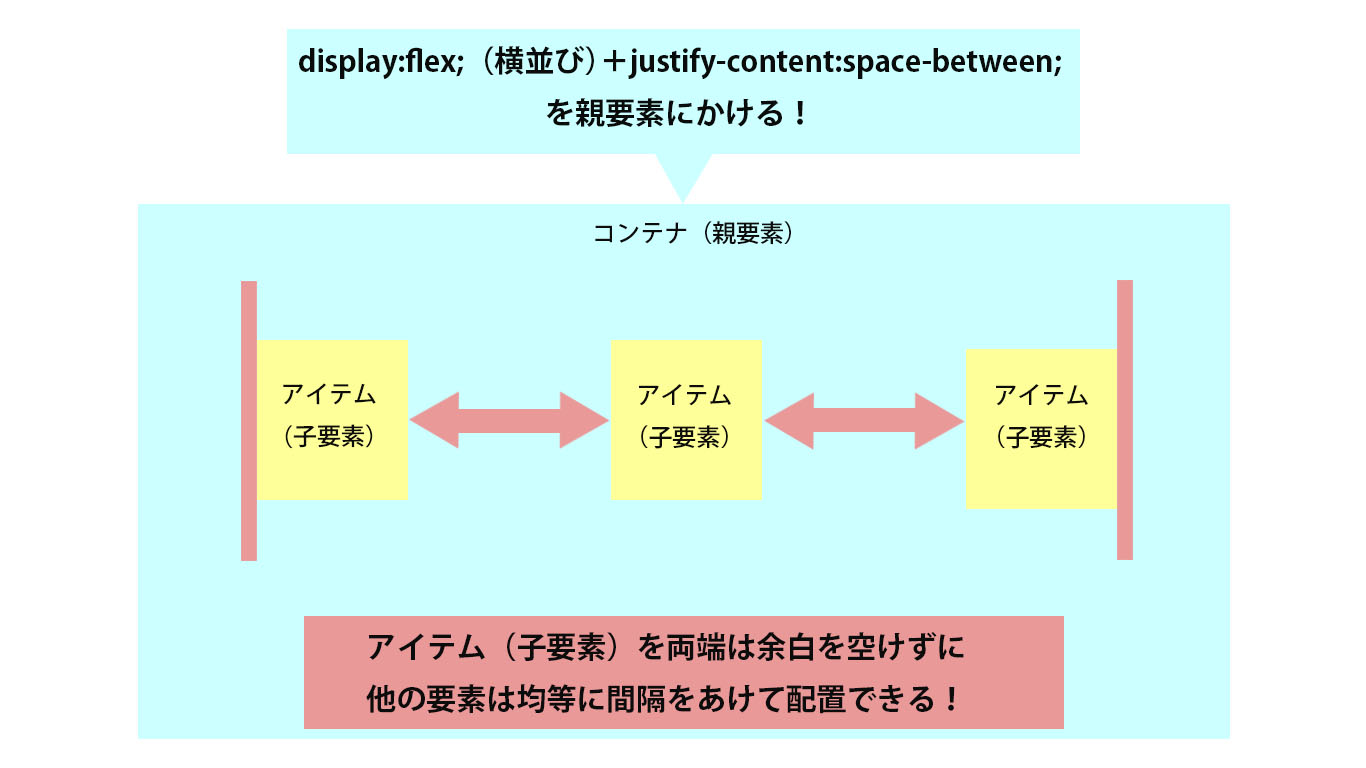 display:flex;（横並び）＋justify-content:space-between;
を親要素にかける！

コンテナ（親要素）

アイテム
（子要素）

アイテム
（子要素）

アイテム
（子要素）

アイテム（子要素）を両端は余白を空けずに
他の要素は均等に間隔をあけて配置できる！